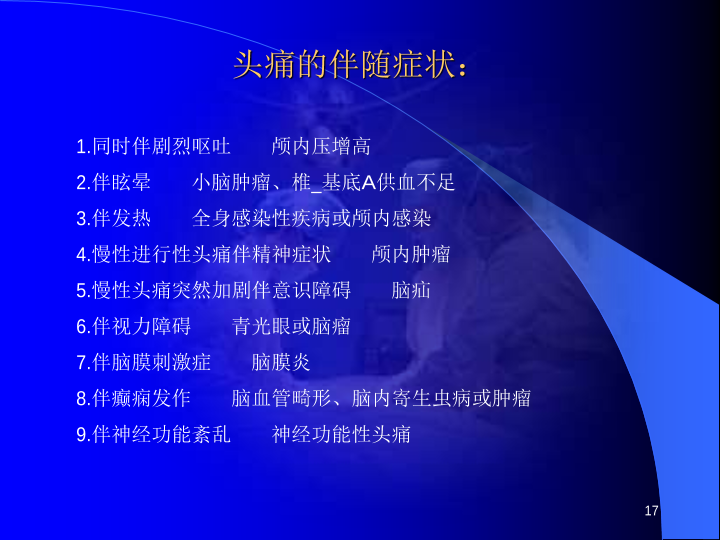 头痛的伴随症状：

1.同时伴剧烈呕吐　　颅内压增高

2.伴眩晕　　小脑肿瘤、椎_基底A供血不足

3.伴发热　　全身感染性疾病或颅内感染

4.慢性进行性头痛伴精神症状　　颅内肿瘤

5.慢性头痛突然加剧伴意识障碍　　脑疝

6.伴视力障碍　　青光眼或脑瘤

7.伴脑膜刺激症　　脑膜炎

8.伴癫痫发作　　脑血管畸形、脑内寄生虫病或肿瘤

9.伴神经功能紊乱　　神经功能性头痛

17